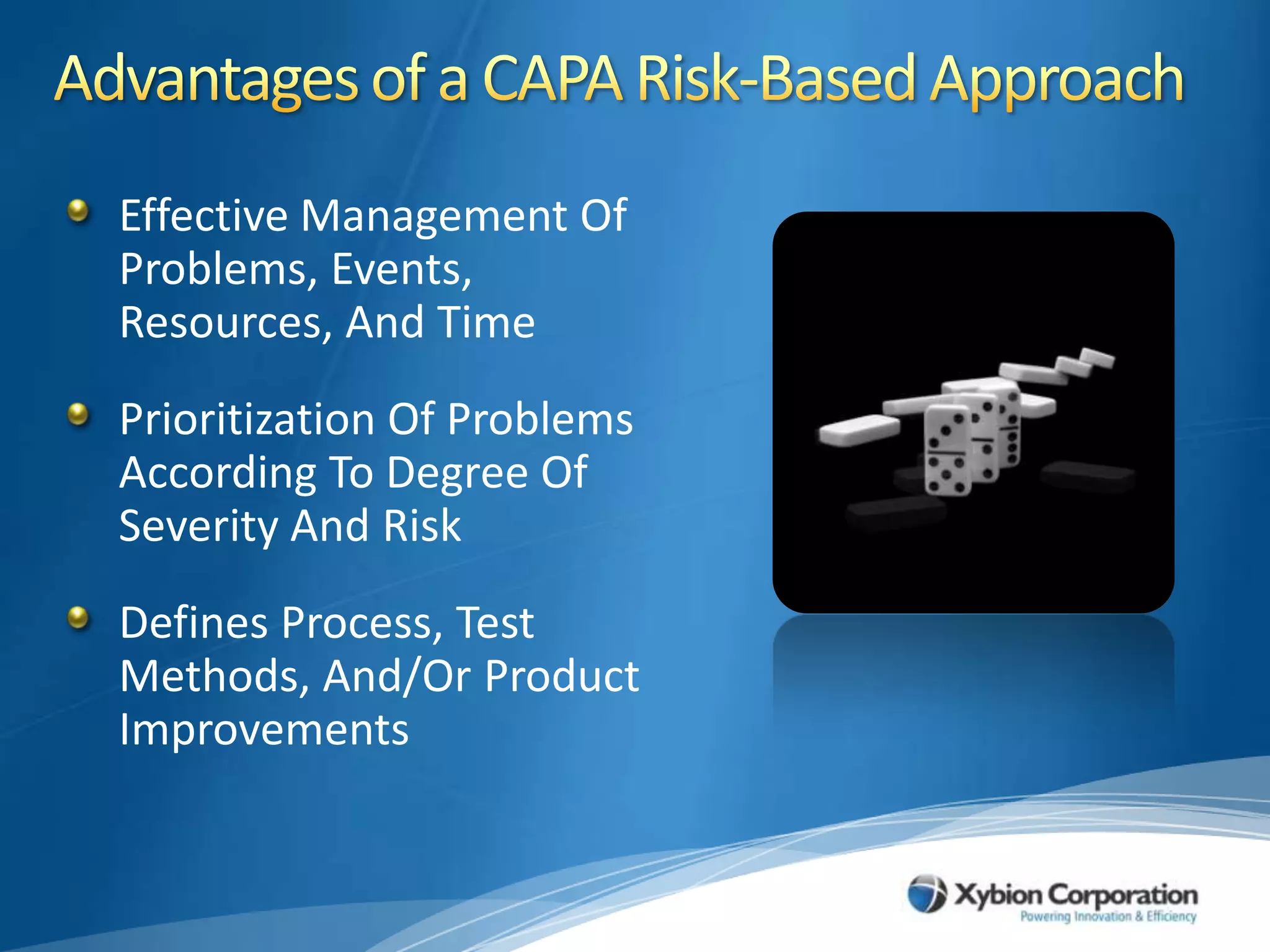 Advantages of a CAPA Risk-Based Approach

Effective Management Of Problems, Events, Resources, And Time

Prioritization Of Problems According To Degree Of Severity And Risk

Defines Process, Test Methods, And/Or Product Improvements

Xybion Corporation
Powering Innovation & Efficiency